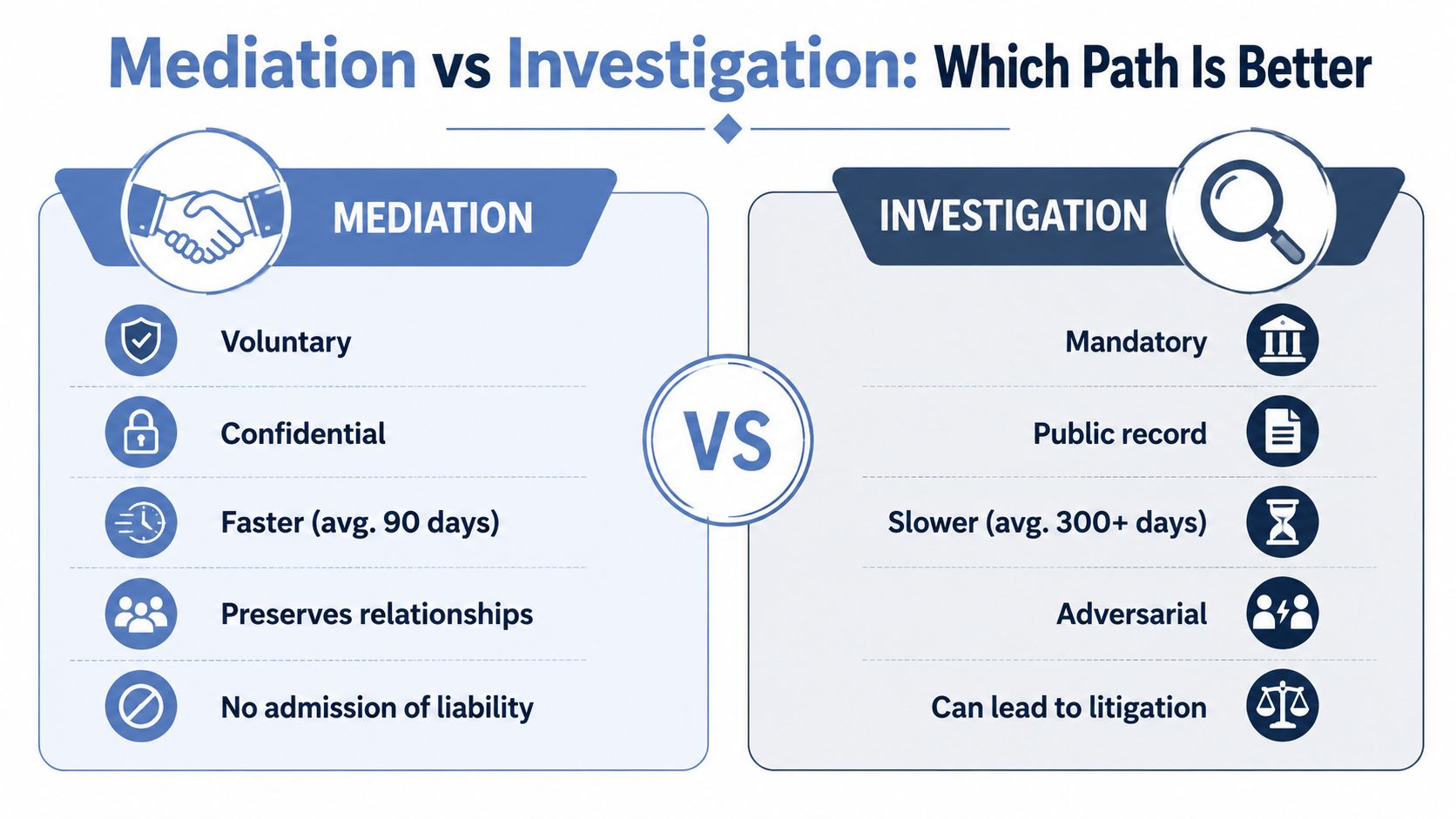 Mediation vs Investigation: Which Path Is Better

MEDIATION

Voluntary

Confidential

Faster (avg. 90 days)

Preserves relationships

No admission of liability

VS

INVESTIGATION

Mandatory

Public record

Slower (avg. 300+ days)

Adversarial

Can lead to litigation